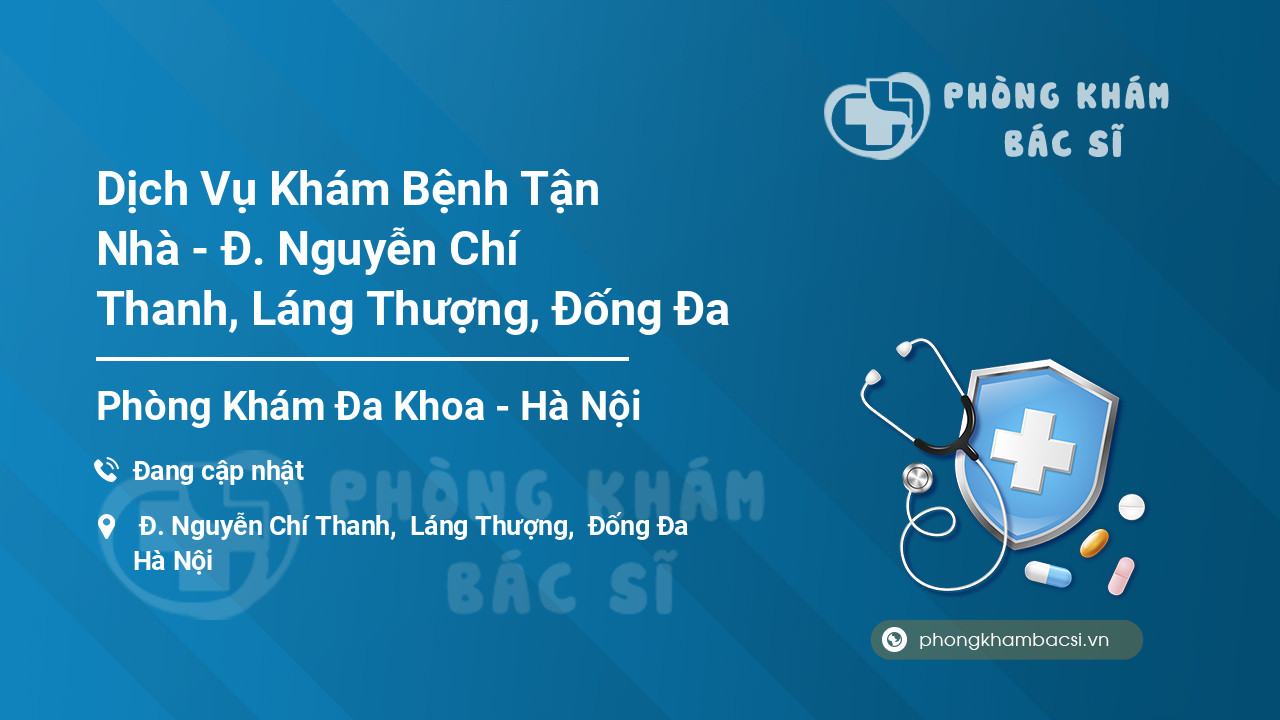 PHÒNG KHÁM BÁC SĨ

Dịch Vụ Khám Bệnh Tận Nhà - Đ. Nguyễn Chí Thanh, Láng Thượng, Đống Đa

Phòng Khám Đa Khoa - Hà Nội

Đang cập nhật

Đ. Nguyễn Chí Thanh, Láng Thượng, Đống Đa Hà Nội

PHÒNG KHÁM BÁC SĨ

phongkhambacsi.vn